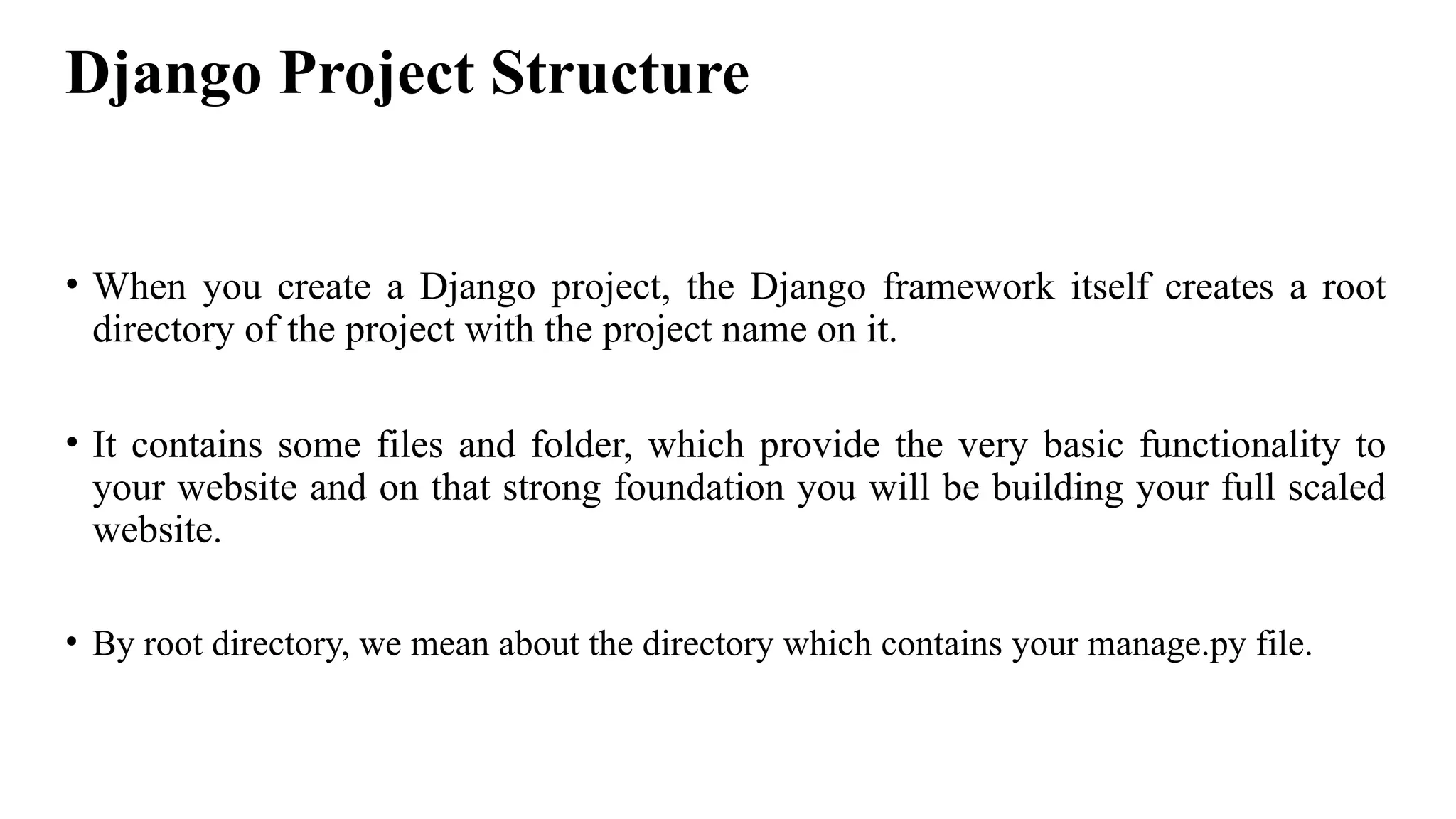 Django Project Structure

• When you create a Django project, the Django framework itself creates a root directory of the project with the project name on it.

• It contains some files and folder, which provide the very basic functionality to your website and on that strong foundation you will be building your full scaled website.

• By root directory, we mean about the directory which contains your manage.py file.